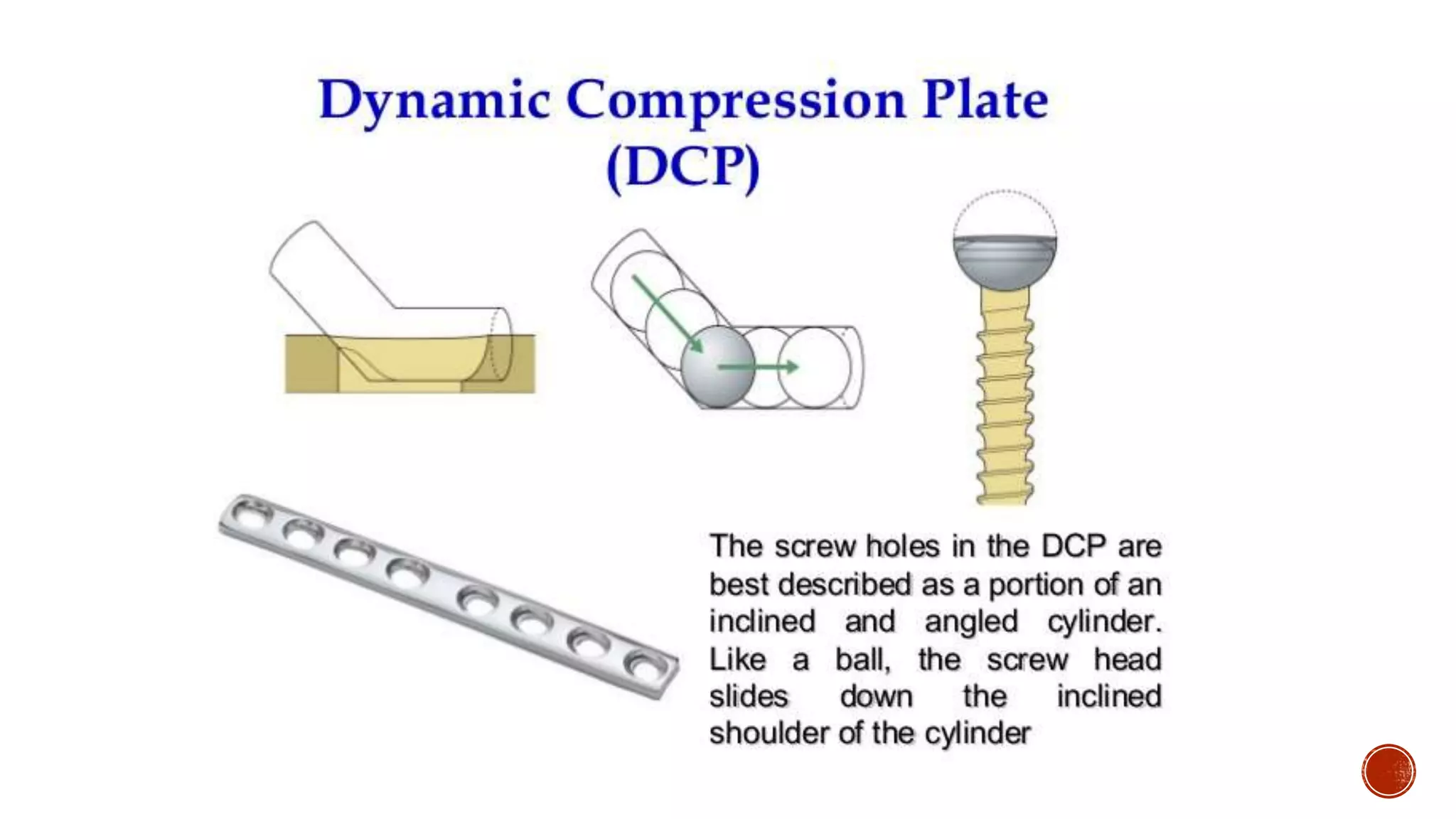 Dynamic Compression Plate (DCP)

The screw holes in the DCP are best described as a portion of an inclined and angled cylinder. Like a ball, the screw head slides down the inclined shoulder of the cylinder